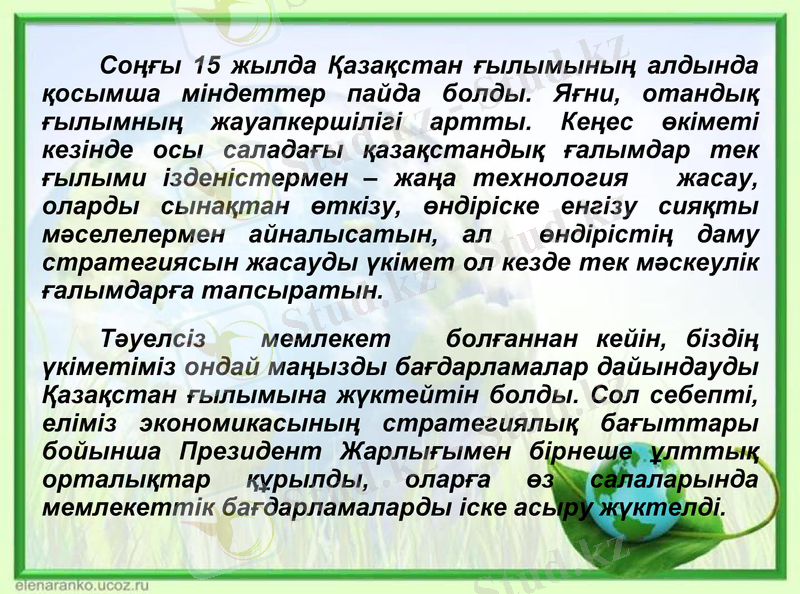 Соңғы 15 жылда Қазақстан ғылымының алдында қосымша міндеттер пайда болды. Яғни, отандық ғылымның жауапкершілігі артты. Кеңес өкіметі кезінде осы саладағы қазақстандық ғалымдар тек ғылыми ізденістермен – жаңа технология жасау, оларды сынақтан өткізу, өндіріске енгізу сияқты мәселелермен айналысатын, ал өндірістің даму стратегиясын жасауды үкімет ол кезде тек мәскеулік ғалымдарға тапсыратын.

Тәуелсіз мемлекет болғаннан кейін, біздің үкіметіміз ондай маңызды бағдарламалар дайындауды Қазақстан ғылымына жүктейтін болды. Сол себепті, еліміз экономикасының стратегиялық бағыттары бойынша Президент Жарлығымен бірнеше ұлттық орталықтар құрылды, оларға өз салаларында мемлекеттік бағдарламаларды іске асыру жүктелді.

elenaranko.ucoz.ru

Stud.kz